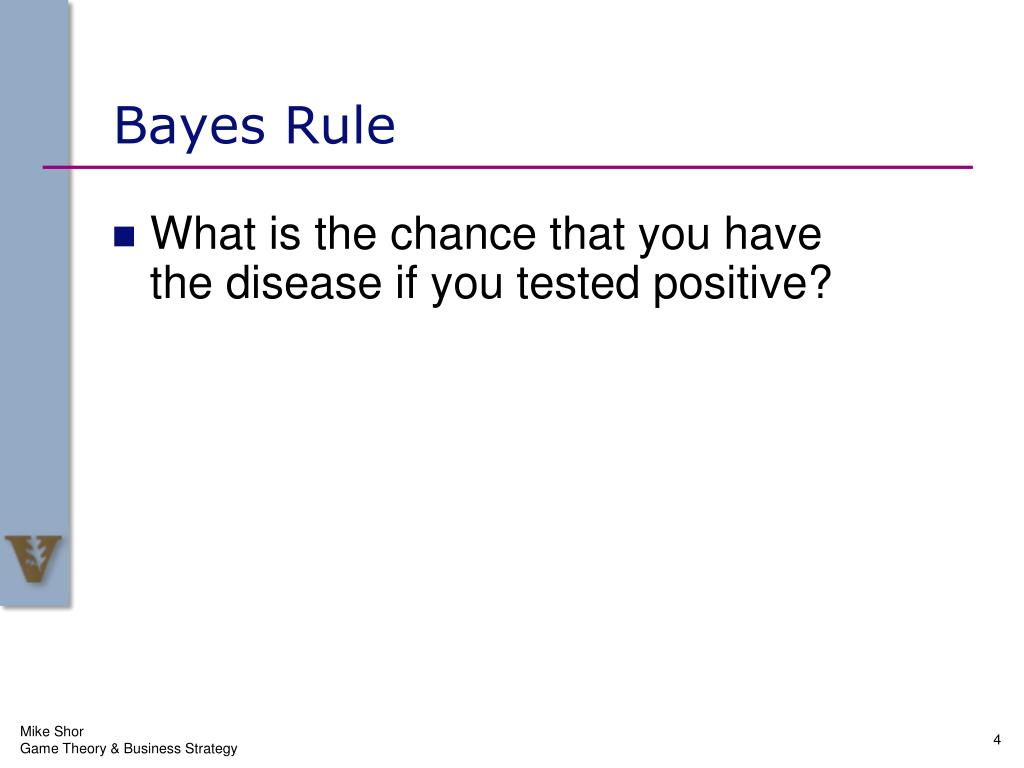 Bayes Rule

What is the chance that you have the disease if you tested positive?

Mike Shor
Game Theory & Business Strategy

4